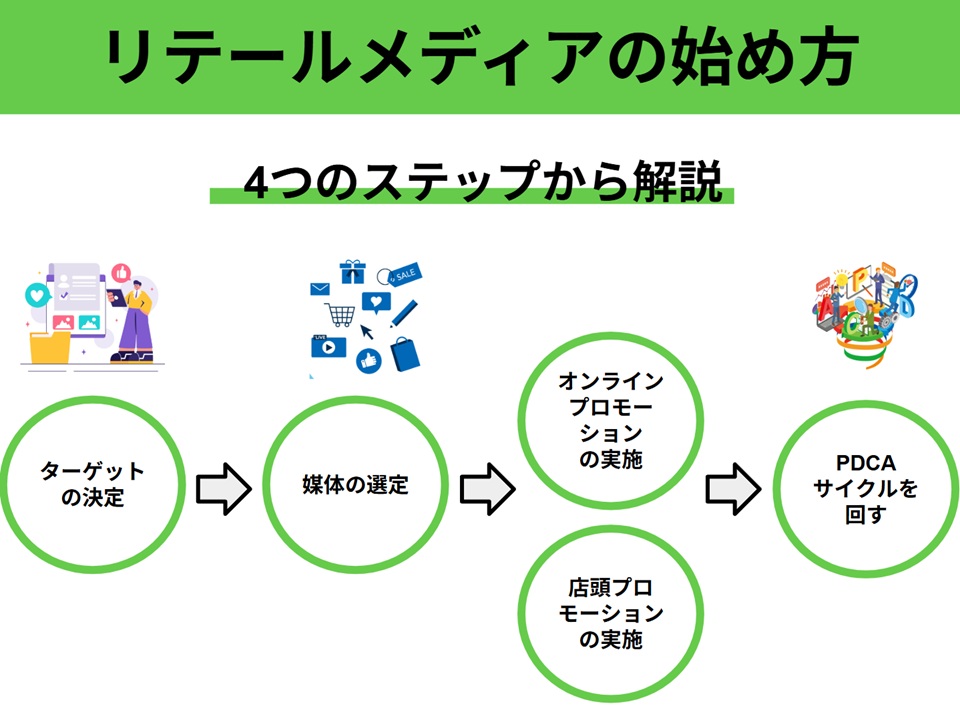 リテールメディアの始め方

4つのステップから解説

SALE

LIVE

ターゲットの決定

媒体の選定

オンラインプロモーションの実施

店頭プロモーションの実施

PDCAサイクルを回す